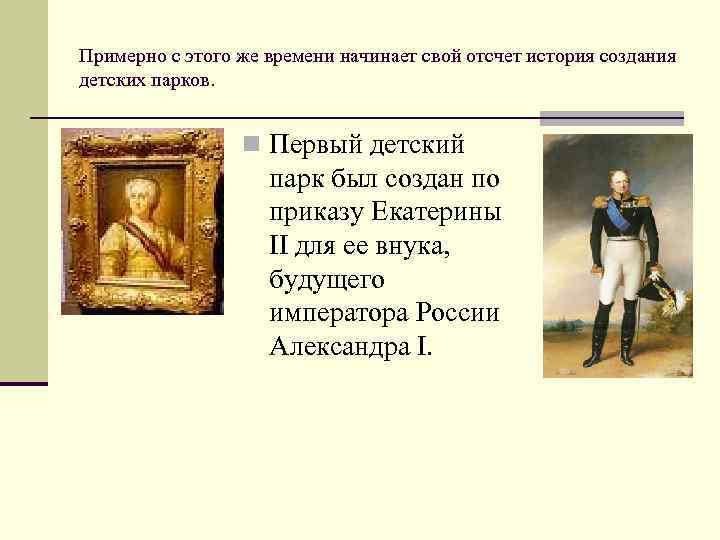 Примерно с этого же времени начинает свой отсчет история создания детских парков.

Первый детский парк был создан по приказу Екатерины II для ее внука, будущего императора России Александра I.